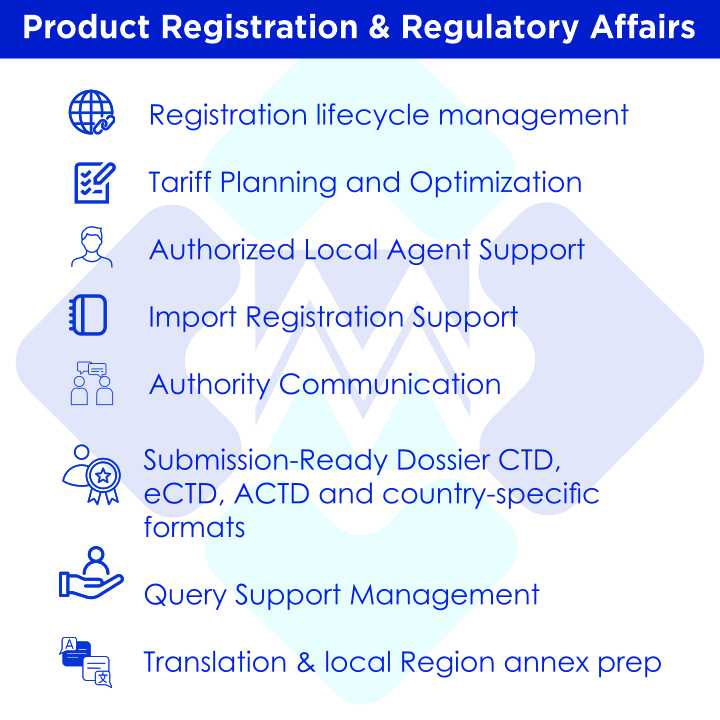 Product Registration & Regulatory Affairs

Registration lifecycle management

Tariff Planning and Optimization

Authorized Local Agent Support

Import Registration Support

Authority Communication

Submission-Ready Dossier CTD, eCTD, ACTD and country-specific formats

Query Support Management

Translation & local Region annex prep